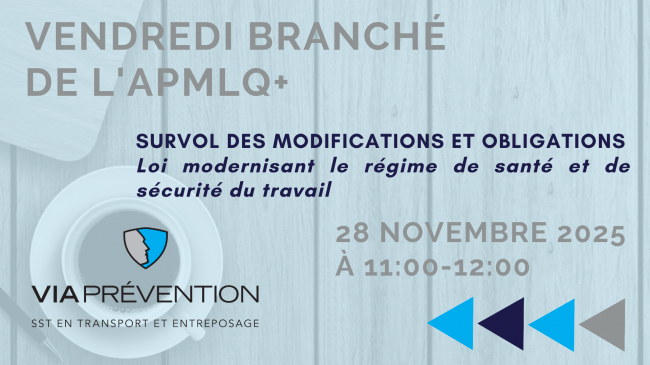 VENDREDI BRANCHÉ DE L'APMLQ+

SURVOL DES MODIFICATIONS ET OBLIGATIONS
Loi modernisant le régime de santé et de sécurité du travail

28 NOVEMBRE 2025
À 11:00-12:00

VIAPRÉVENTION
SST EN TRANSPORT ET ENTREPOSAGE